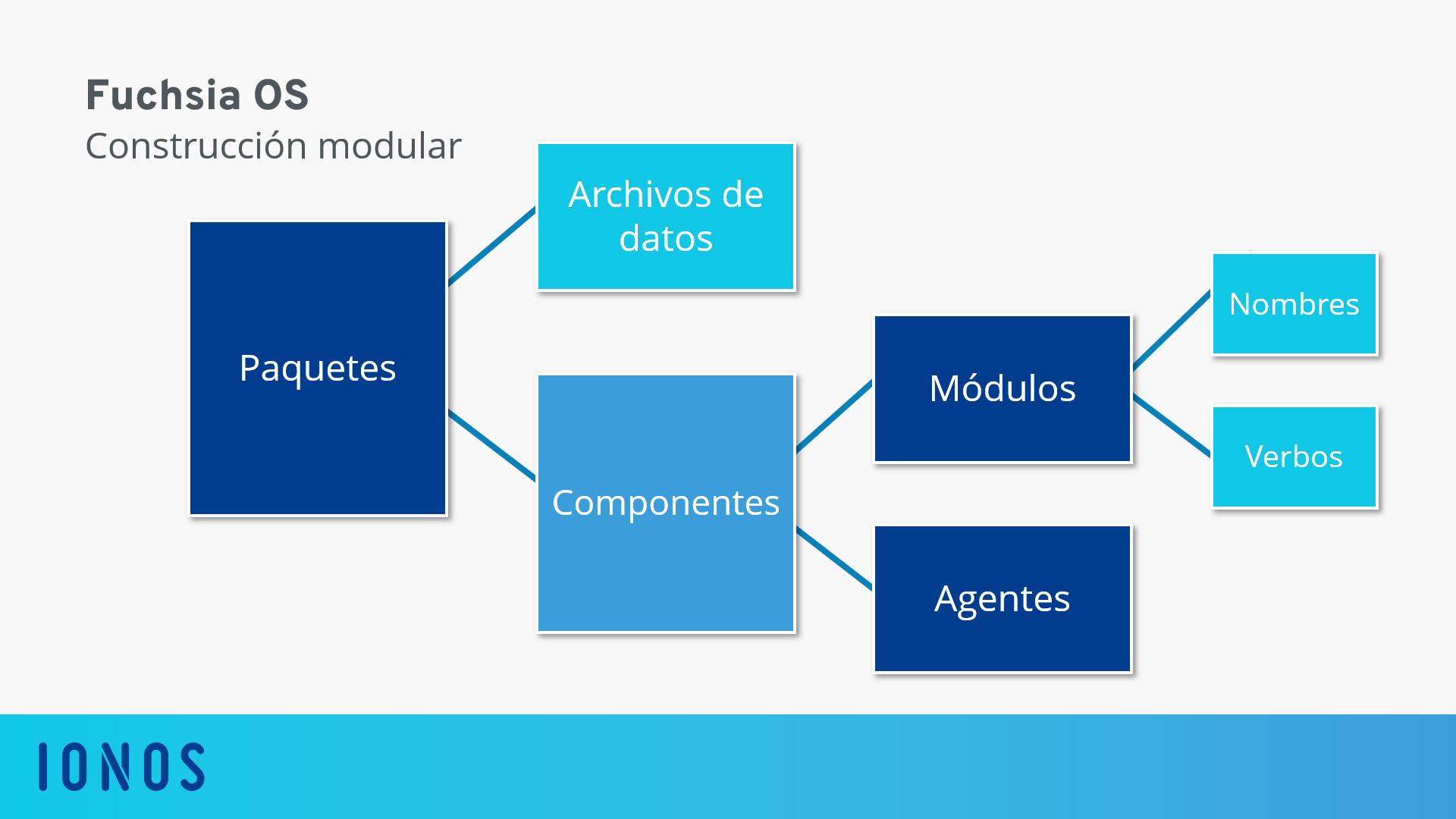 Fuchsia OS
Construcción modular

Paquetes

Archivos de datos

Componentes

Módulos

Agentes

Nombres

Verbos

IONOS